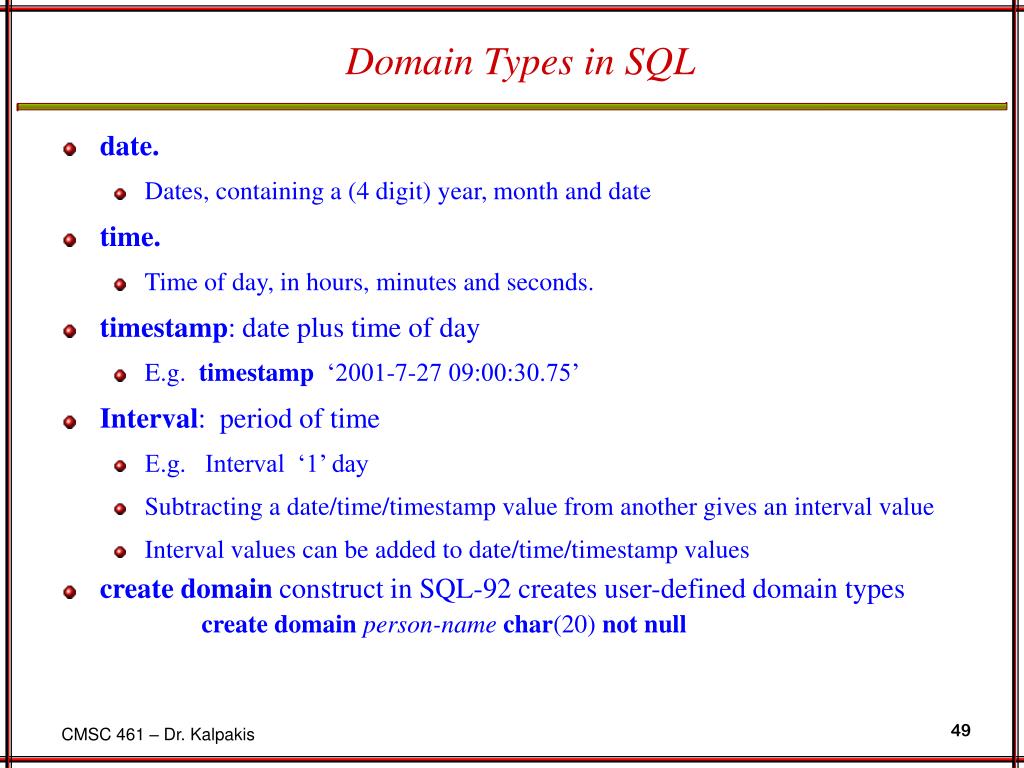 Domain Types in SQL

date.

Dates, containing a (4 digit) year, month and date

time.

Time of day, in hours, minutes and seconds.

timestamp: date plus time of day

E.g. timestamp ‘2001-7-27 09:00:30.75’

Interval: period of time

E.g. Interval ‘1’ day

Subtracting a date/time/timestamp value from another gives an interval value

Interval values can be added to date/time/timestamp values

create domain construct in SQL-92 creates user-defined domain types

create domain person-name char(20) not null

CMSC 461 – Dr. Kalpakis

49